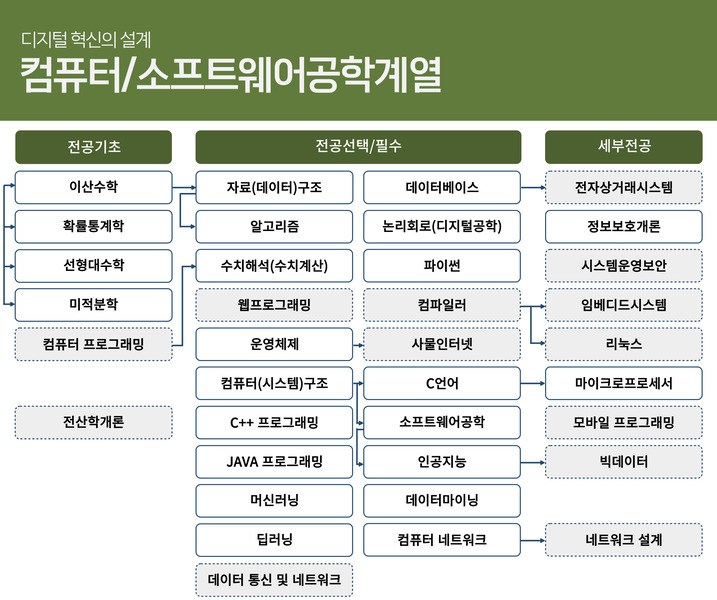 디지털 혁신의 설계

컴퓨터/소프트웨어공학계열

전공기초

이산수학

확률통계학

선형대수학

미적분학

컴퓨터 프로그래밍

전산학개론

전공선택/필수

자료(데이터)구조

알고리즘

수치해석(수치계산)

웹프로그래밍

운영체제

컴퓨터(시스템)구조

C++ 프로그래밍

JAVA 프로그래밍

머신러닝

딥러닝

데이터 통신 및 네트워크

데이터베이스

논리회로(디지털공학)

파이썬

컴파일러

사물인터넷

C언어

소프트웨어공학

인공지능

데이터마이닝

컴퓨터 네트워크

세부전공

전자상거래시스템

정보보호개론

시스템운영보안

임베디드시스템

리눅스

마이크로프로세서

모바일 프로그래밍

빅데이터

네트워크 설계